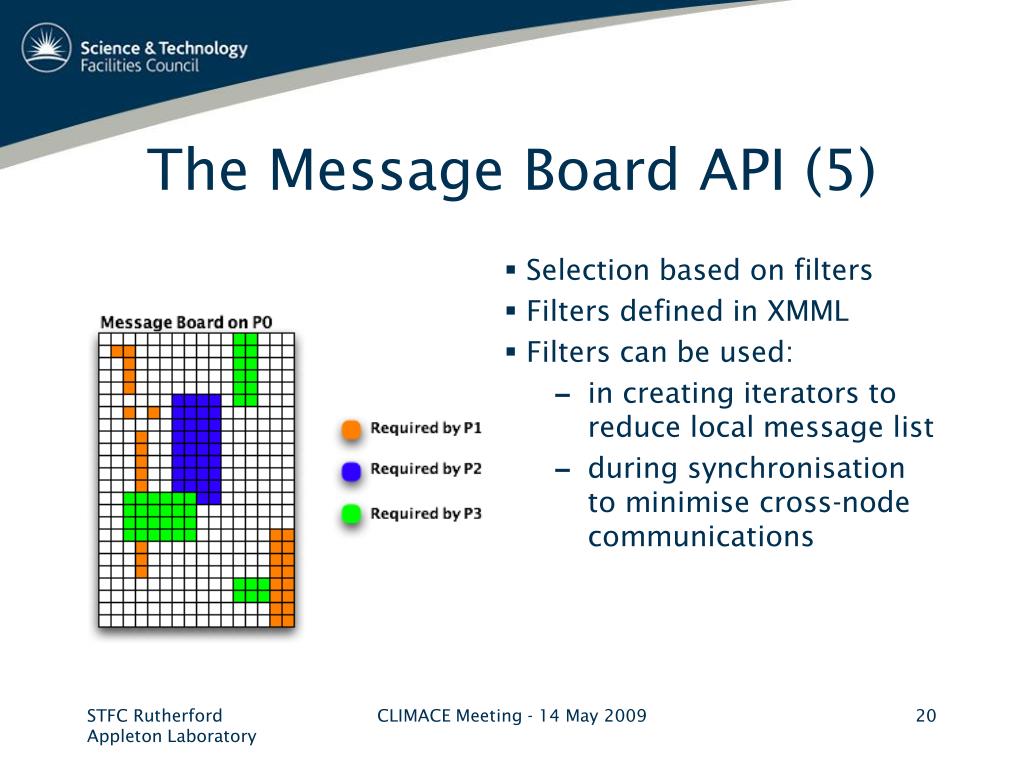 Science & Technology
Facilities Council

The Message Board API (5)

Message Board on P0

Required by P1
Required by P2
Required by P3

▪ Selection based on filters
▪ Filters defined in XMML
▪ Filters can be used:
– in creating iterators to reduce local message list
– during synchronisation to minimise cross-node communications

STFC Rutherford Appleton Laboratory

CLIMACE Meeting - 14 May 2009

20